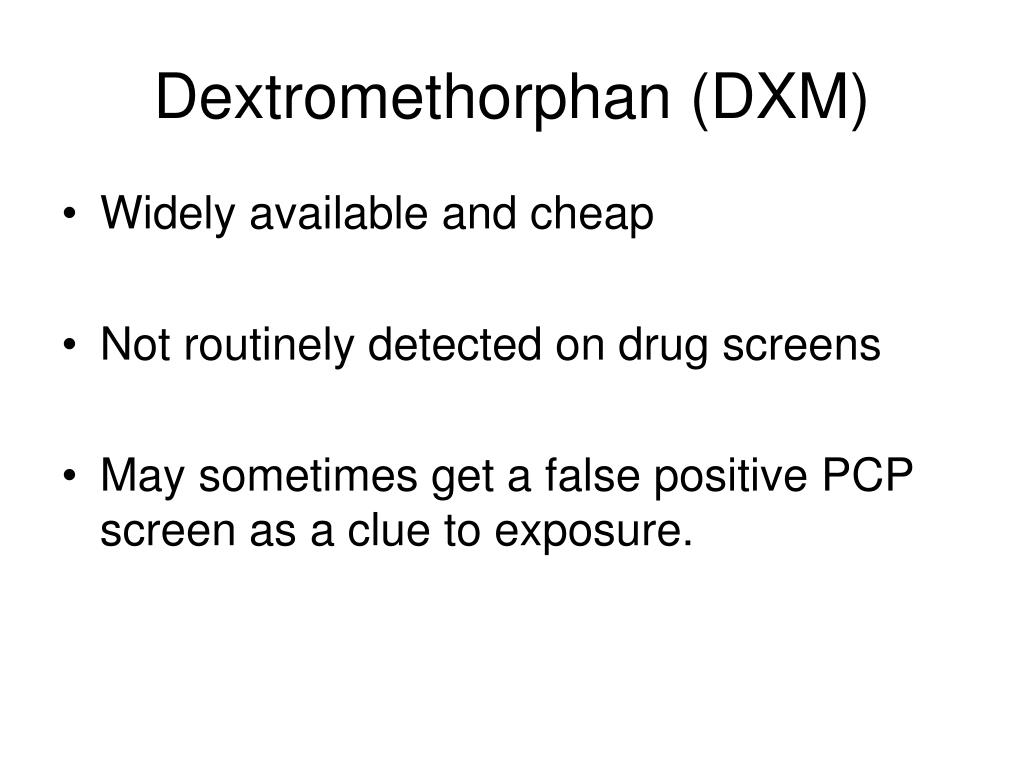 Dextromethorphan (DXM)

• Widely available and cheap

• Not routinely detected on drug screens

• May sometimes get a false positive PCP screen as a clue to exposure.